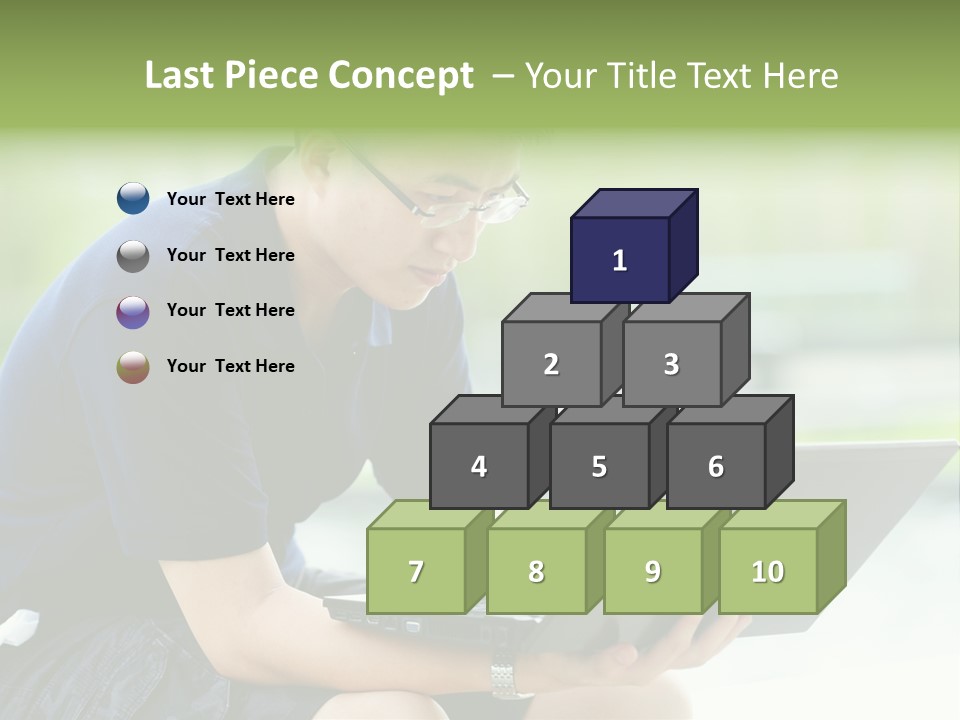 Last Piece Concept – Your Title Text Here

Your Text Here

Your Text Here

Your Text Here

Your Text Here

1

2

3

4

5

6

7

8

9

10